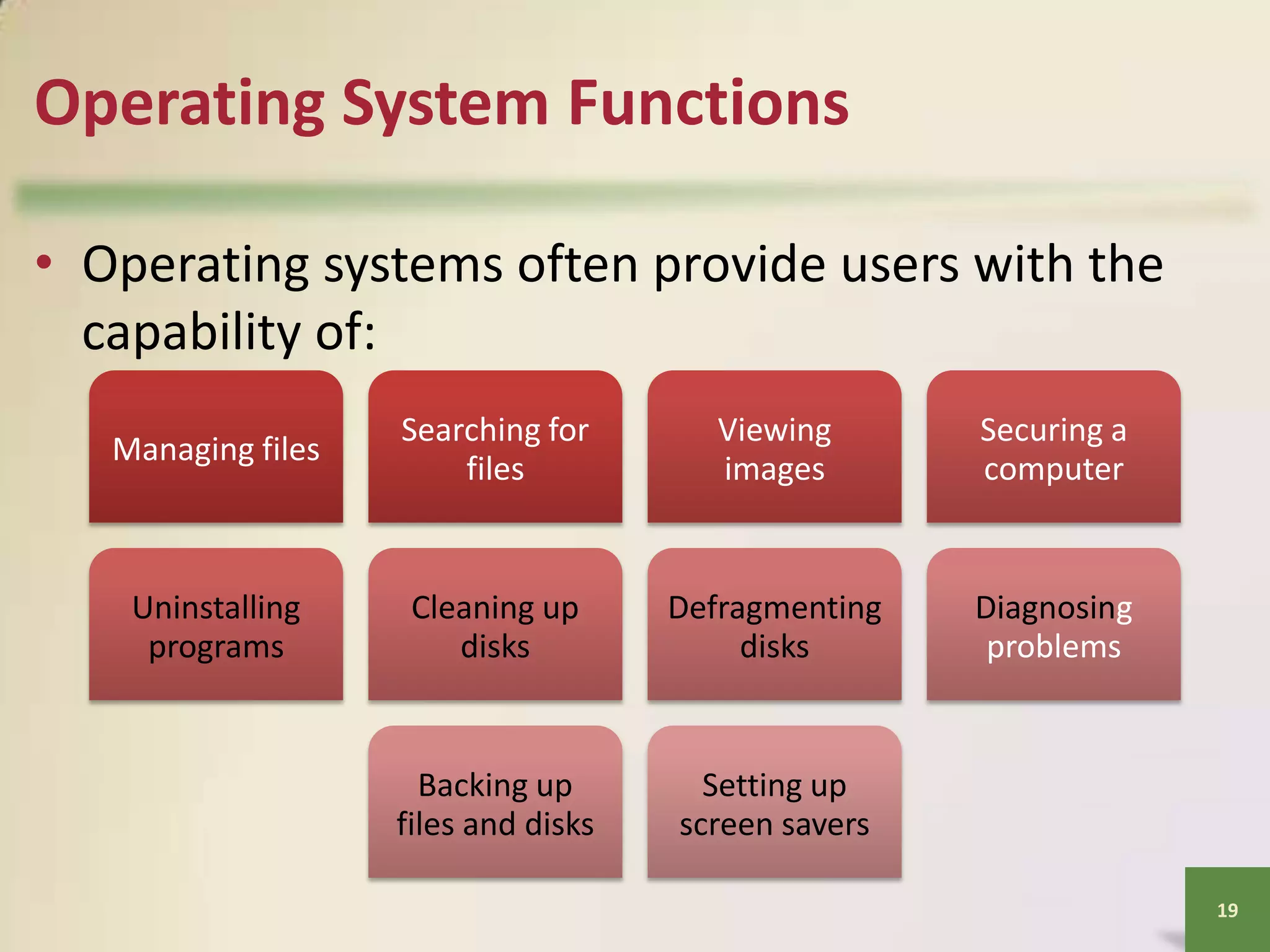 Operating System Functions

• Operating systems often provide users with the capability of:

Managing files

Searching for files

Viewing images

Securing a computer

Uninstalling programs

Cleaning up disks

Defragmenting disks

Diagnosing problems

Backing up files and disks

Setting up screen savers

19